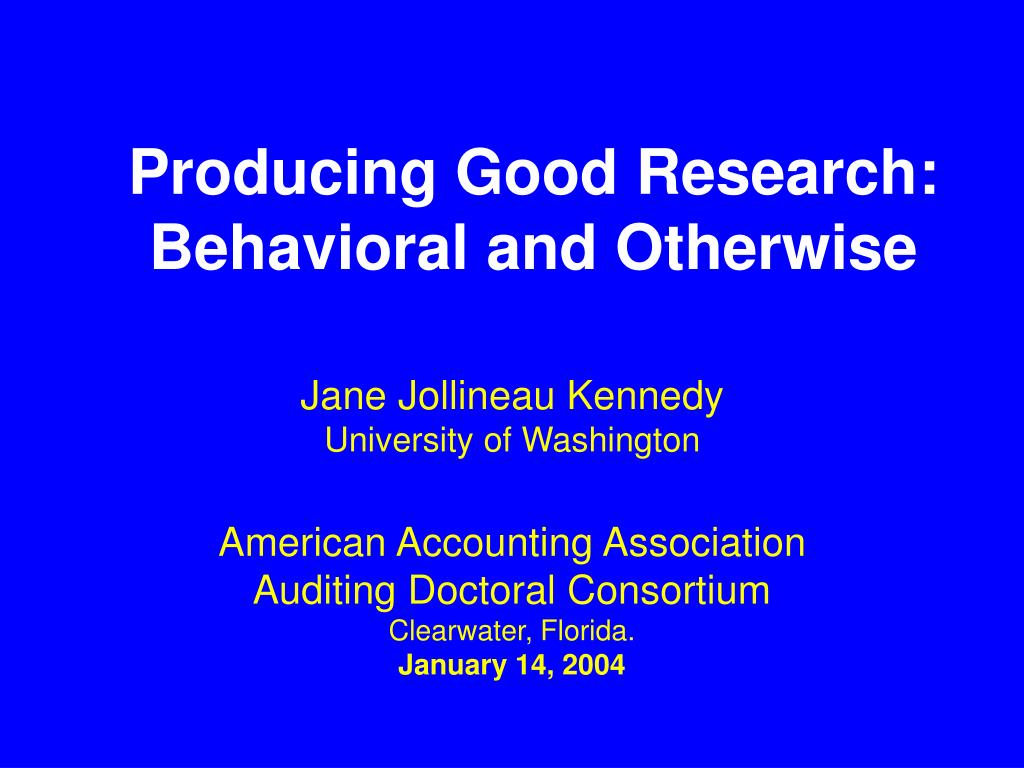 Producing Good Research: Behavioral and Otherwise

Jane Jollineau Kennedy
University of Washington

American Accounting Association
Auditing Doctoral Consortium
Clearwater, Florida.
January 14, 2004